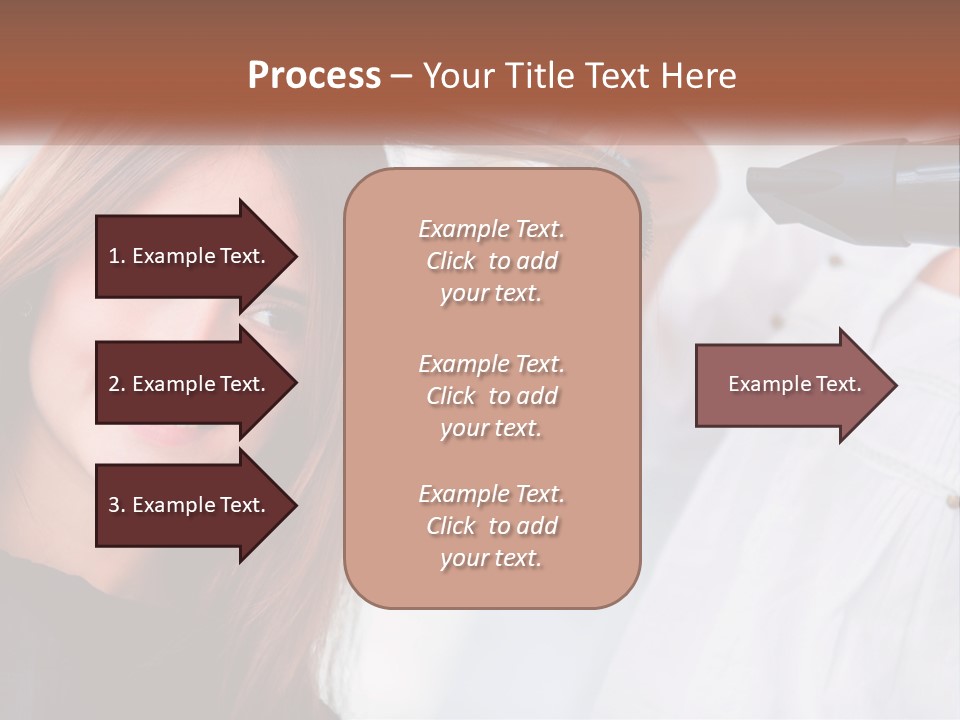 Process – Your Title Text Here

1. Example Text.

2. Example Text.

3. Example Text.

Example Text. Click to add your text.

Example Text. Click to add your text.

Example Text. Click to add your text.

Example Text.